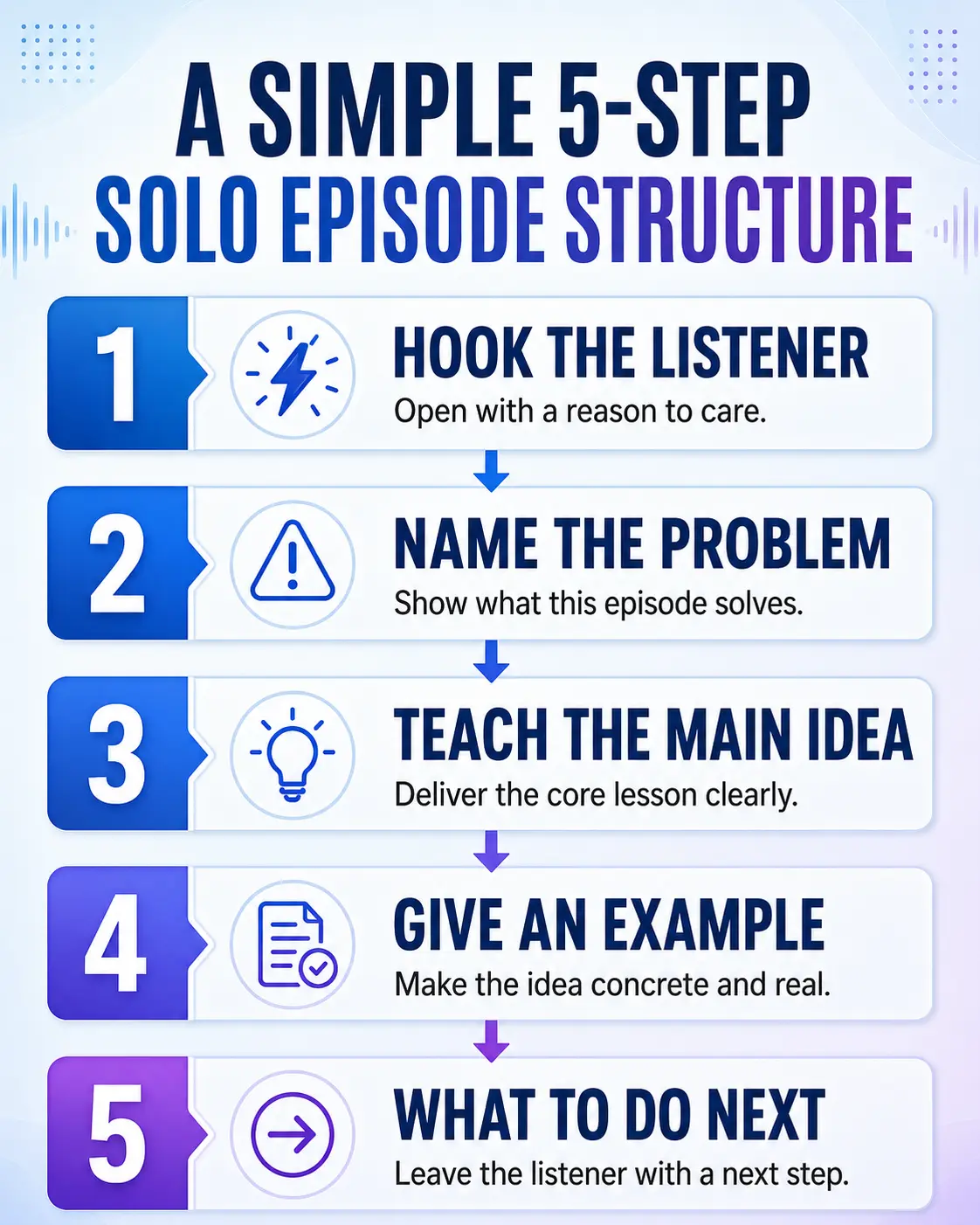 A SIMPLE 5-STEP
SOLO EPISODE STRUCTURE

1
HOOK THE LISTENER
Open with a reason to care.

2
NAME THE PROBLEM
Show what this episode solves.

3
TEACH THE MAIN IDEA
Deliver the core lesson clearly.

4
GIVE AN EXAMPLE
Make the idea concrete and real.

5
WHAT TO DO NEXT
Leave the listener with a next step.